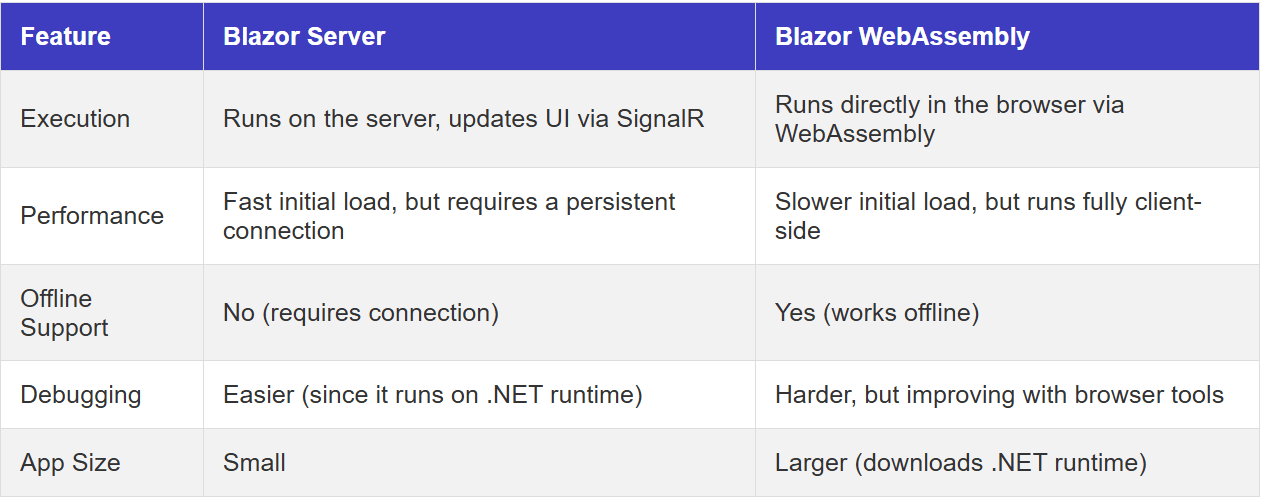 | Feature | Blazor Server | Blazor WebAssembly |
|---|---|---|
| Execution | Runs on the server, updates UI via SignalR | Runs directly in the browser via WebAssembly |
| Performance | Fast initial load, but requires a persistent connection | Slower initial load, but runs fully client-side |
| Offline Support | No (requires connection) | Yes (works offline) |
| Debugging | Easier (since it runs on .NET runtime) | Harder, but improving with browser tools |
| App Size | Small | Larger (downloads .NET runtime) |